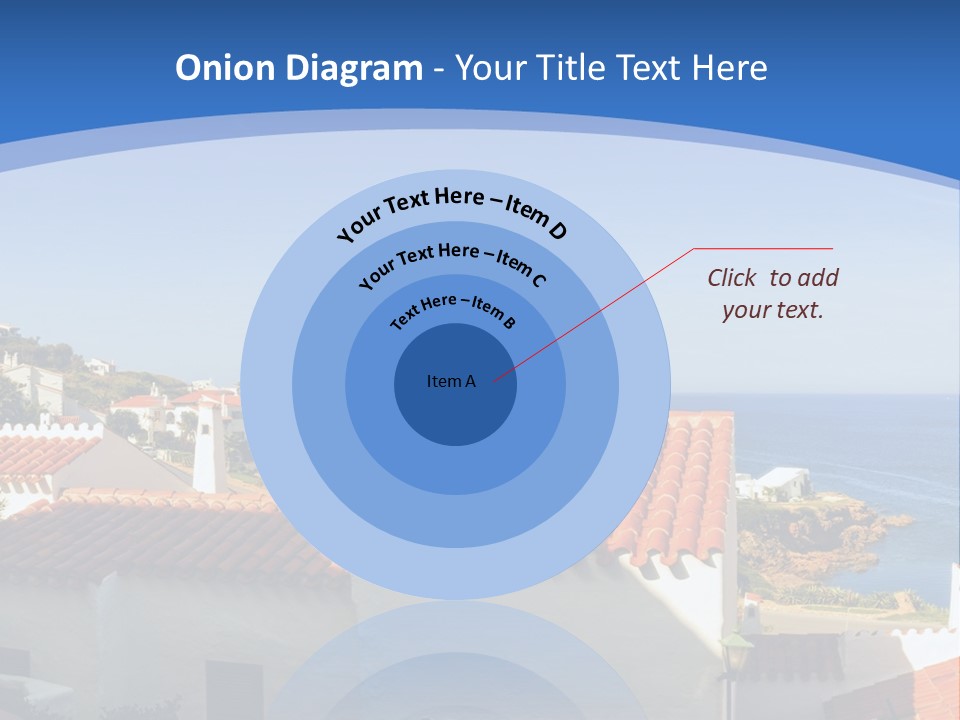 Onion Diagram - Your Title Text Here

Your Text Here – Item D

Your Text Here – Item C

Text Here – Item B

Item A

Click to add your text.